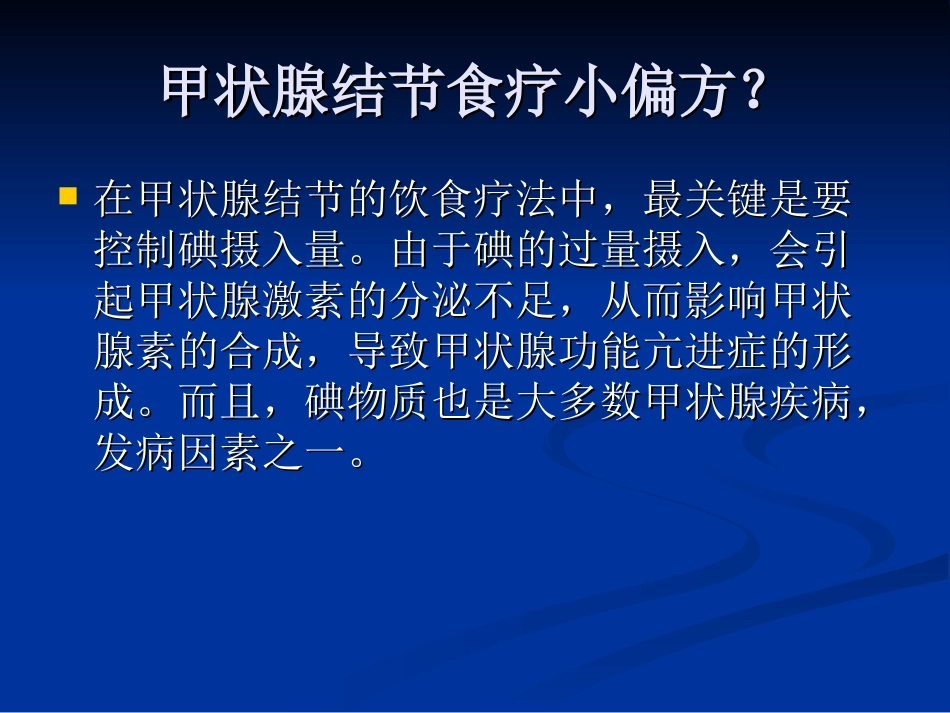 甲状腺结节食疗小偏方?

在甲状腺结节的饮食疗法中，最关键是要控制碘摄入量。由于碘的过量摄入，会引起甲状腺激素的分泌不足，从而影响甲状腺素的合成，导致甲状腺功能亢进症的形成。而且，碘物质也是大多数甲状腺疾病，发病因素之一。